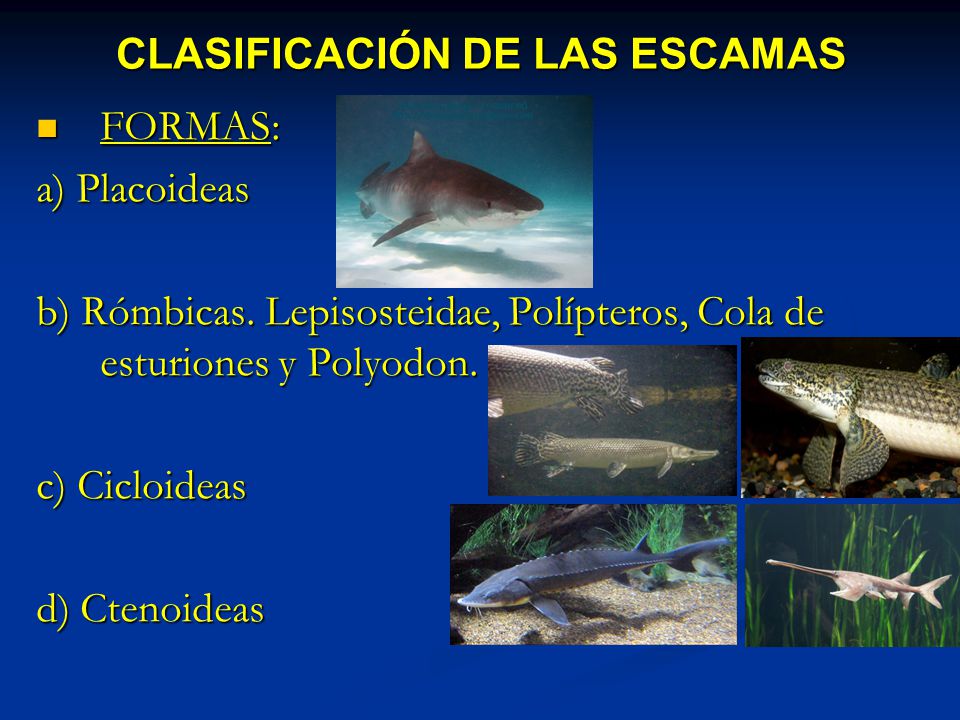 CLASIFICACIÓN DE LAS ESCAMAS

FORMAS:

a) Placoideas

b) Rómbicas. Lepisosteidae, Polípteros, Cola de esturiones y Polyodon.

c) Cicloideas

d) Ctenoideas